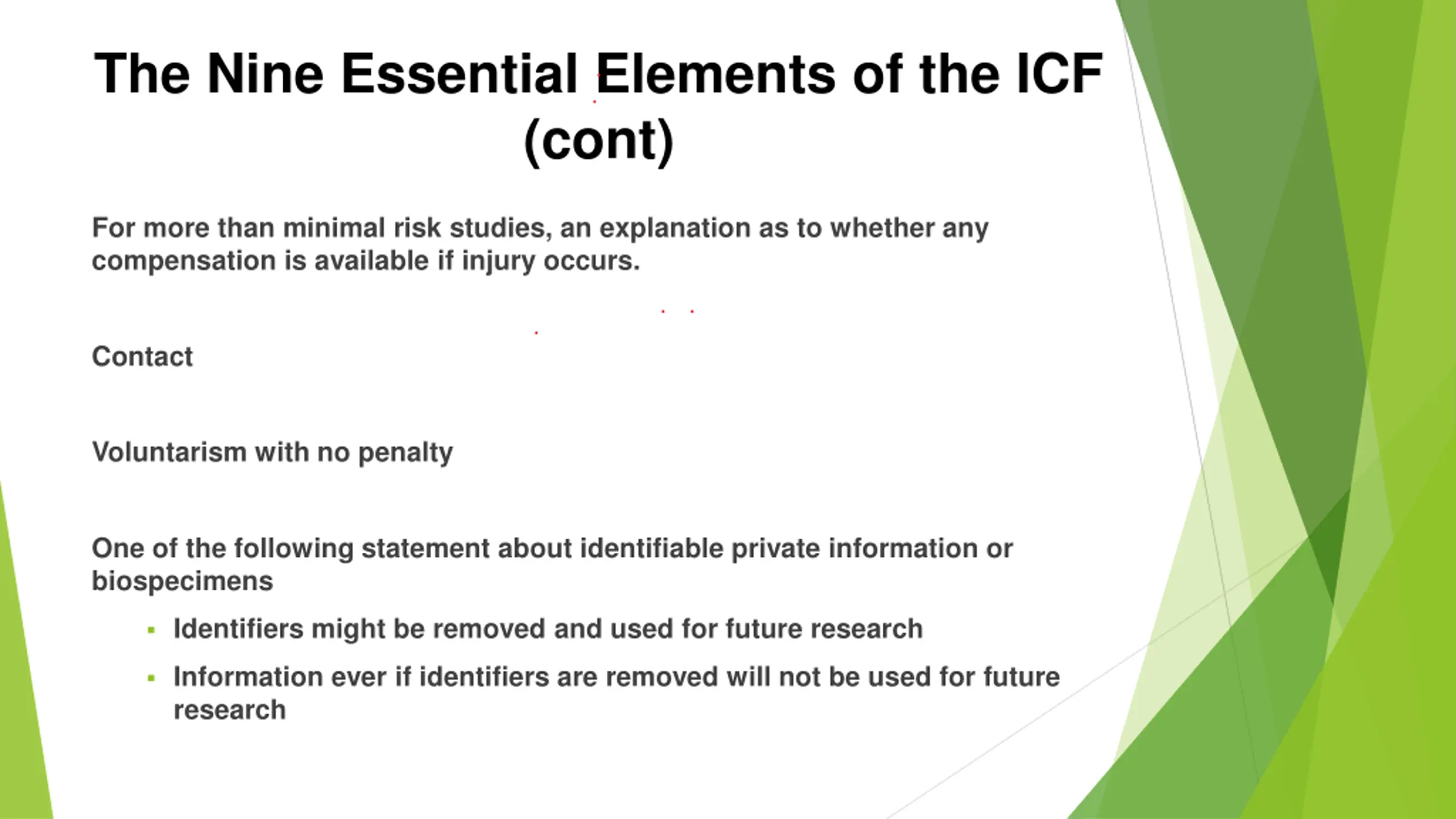 The Nine Essential Elements of the ICF (cont)

For more than minimal risk studies, an explanation as to whether any compensation is available if injury occurs.

Contact

Voluntarism with no penalty

One of the following statement about identifiable private information or biospecimens

▪ Identifiers might be removed and used for future research

▪ Information ever if identifiers are removed will not be used for future research